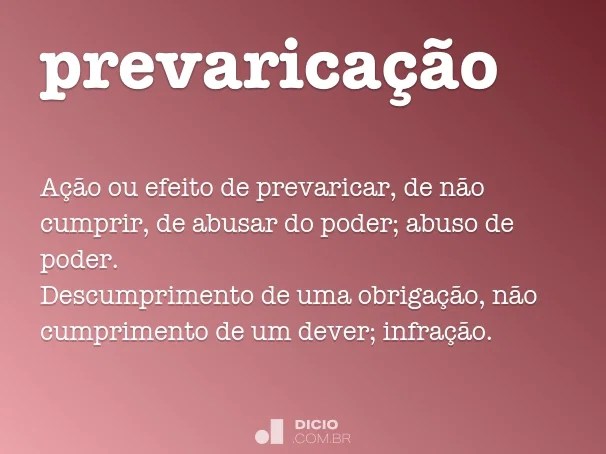 prevaricação

Ação ou efeito de prevaricar, de não cumprir, de abusar do poder; abuso de poder.
Descumprimento de uma obrigação, não cumprimento de um dever; infração.

DICIO
.COM.BR